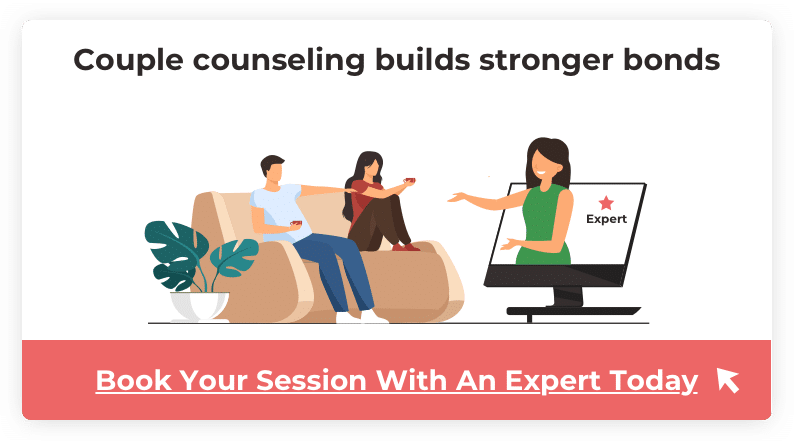 Couple counseling builds stronger bonds

Expert

Book Your Session With An Expert Today